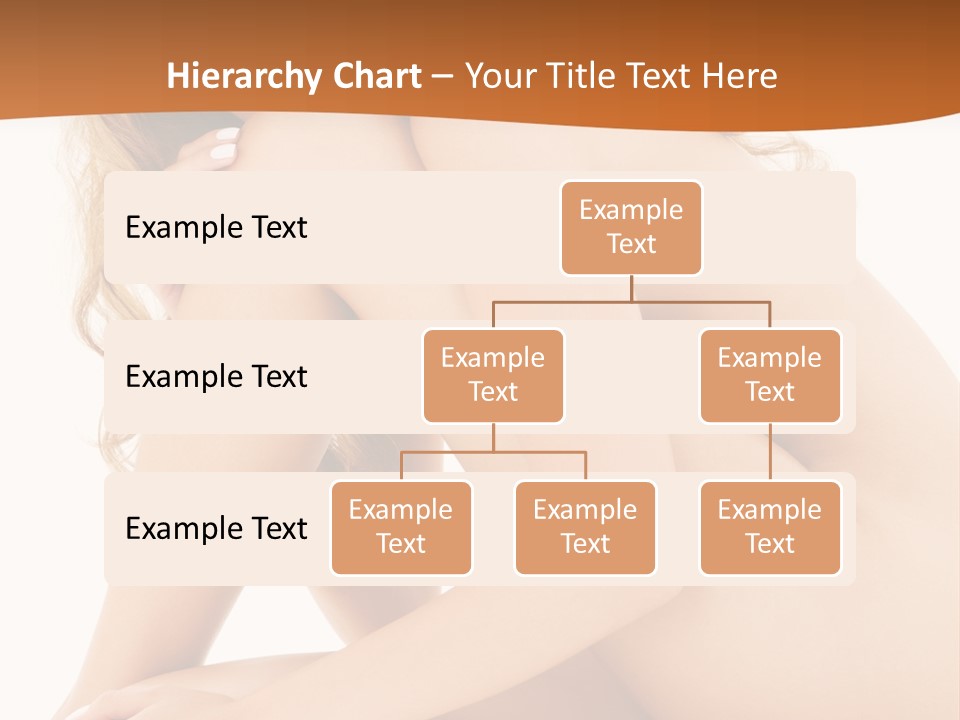 Hierarchy Chart – Your Title Text Here

Example Text

Example Text

Example Text

Example Text

Example Text

Example Text

Example Text

Example Text

Example Text